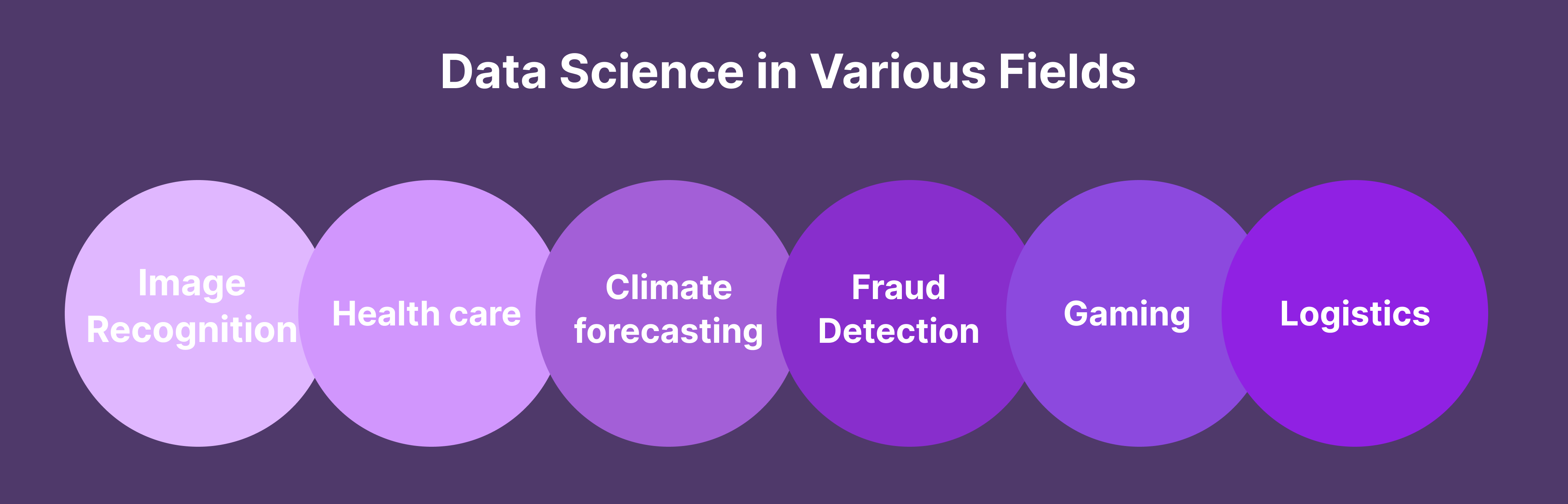 Data Science in Various Fields

Image Recognition

Health care

Climate forecasting

Fraud Detection

Gaming

Logistics